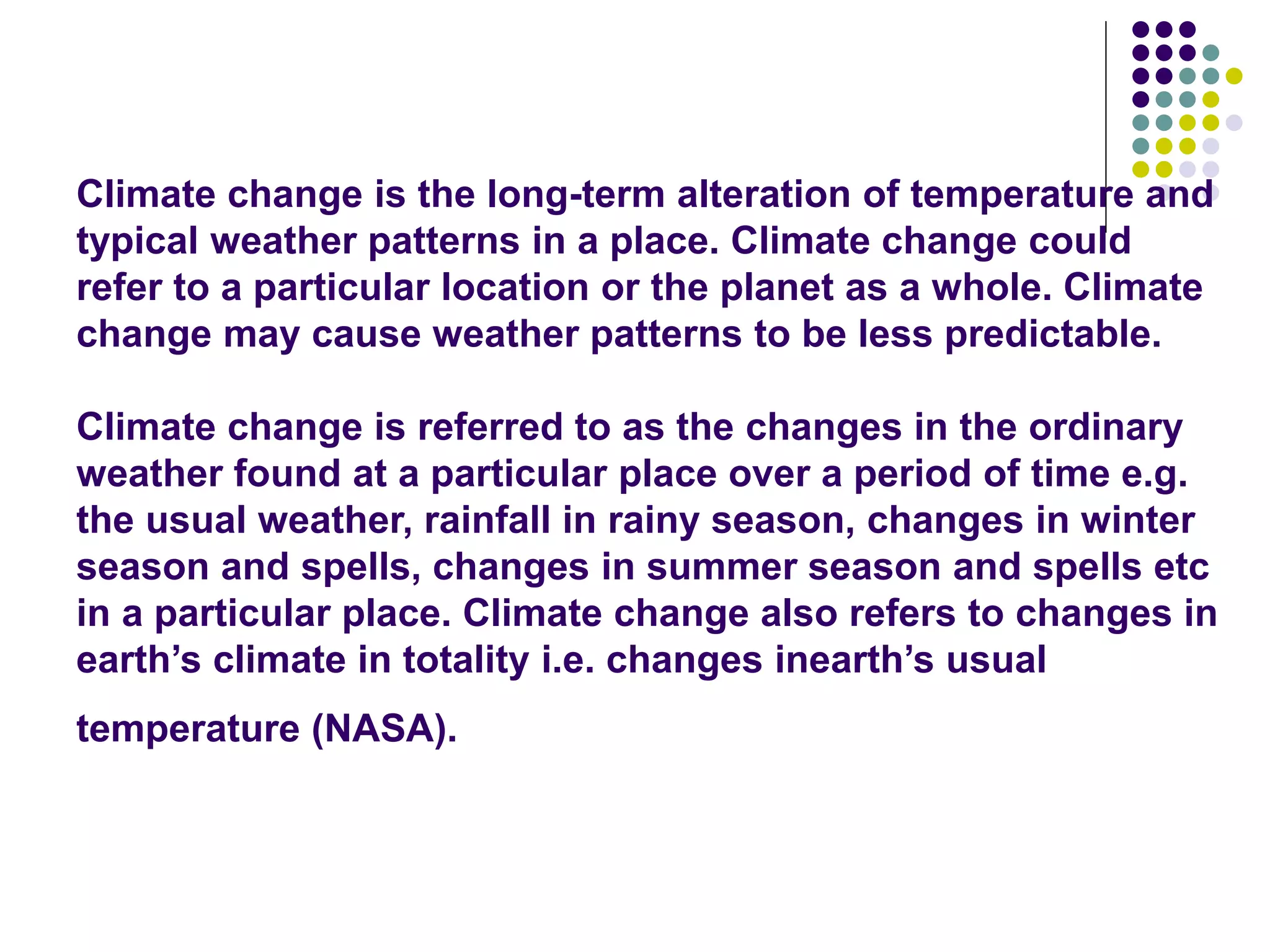 Climate change is the long-term alteration of temperature and typical weather patterns in a place. Climate change could refer to a particular location or the planet as a whole. Climate change may cause weather patterns to be less predictable.

Climate change is referred to as the changes in the ordinary weather found at a particular place over a period of time e.g. the usual weather, rainfall in rainy season, changes in winter season and spells, changes in summer season and spells etc in a particular place. Climate change also refers to changes in earth’s climate in totality i.e. changes inearth’s usual

temperature (NASA).